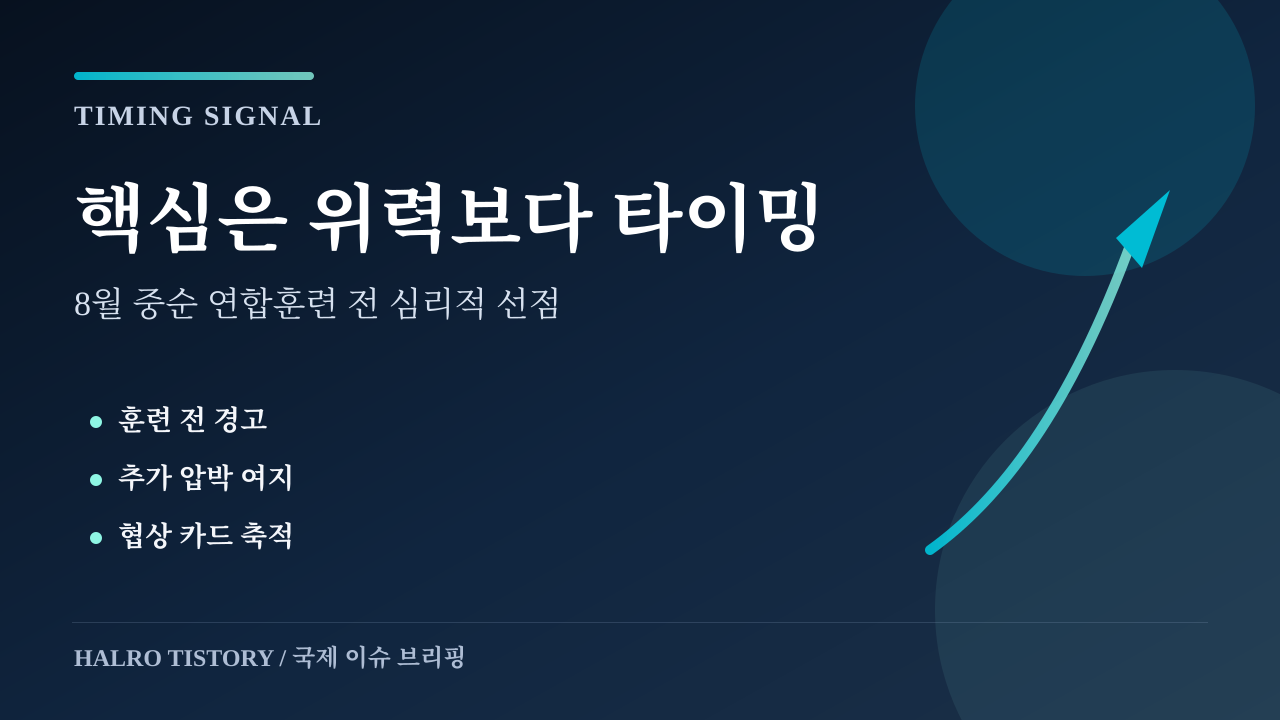 TIMING SIGNAL

핵심은 위력보다 타이밍

8월 중순 연합훈련 전 심리적 선점

- 훈련 전 경고
- 추가 압박 여지
- 협상 카드 축적

HALRO TISTORY / 국제 이슈 브리핑